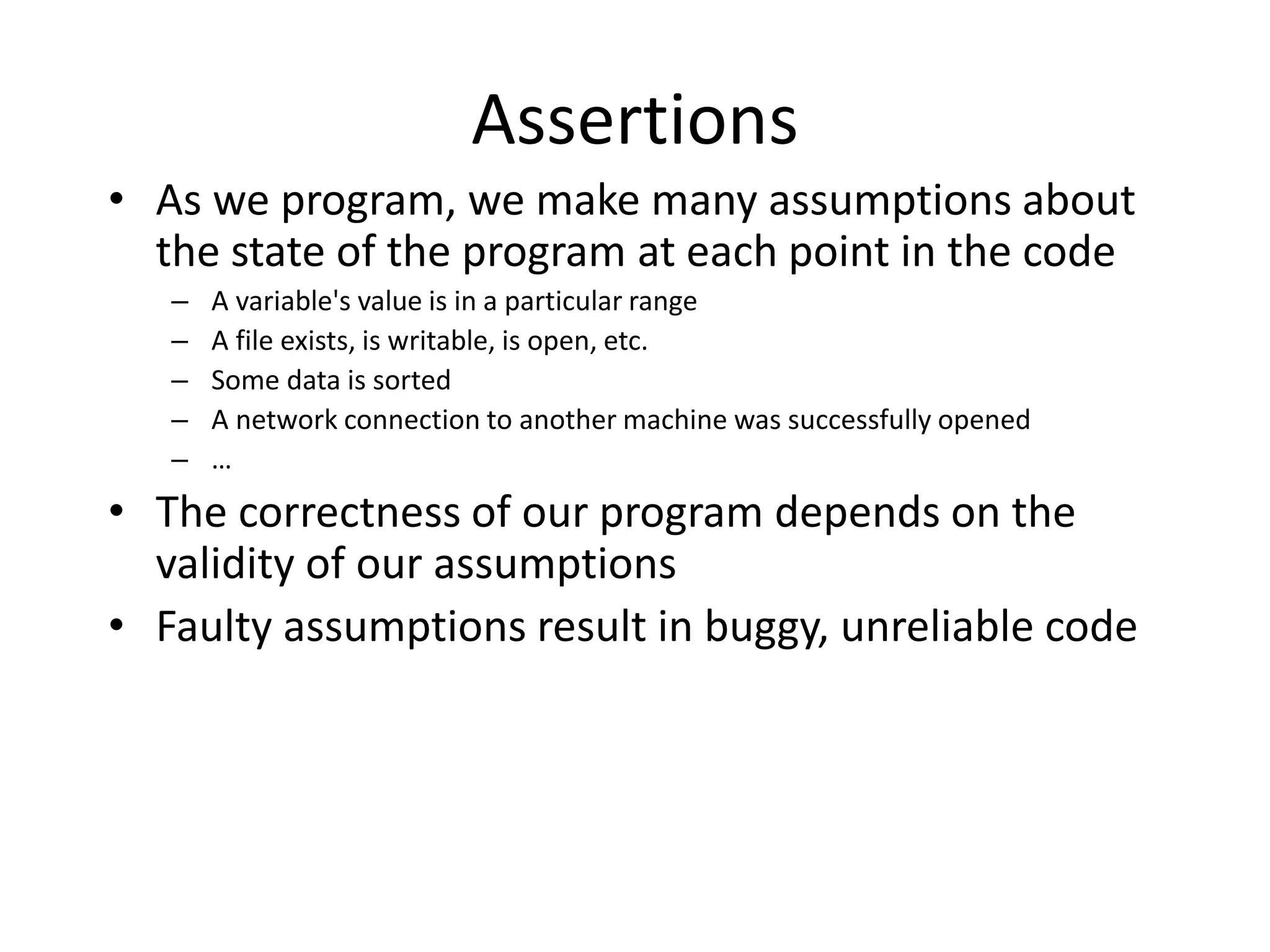 Assertions

• As we program, we make many assumptions about the state of the program at each point in the code
  – A variable's value is in a particular range
  – A file exists, is writable, is open, etc.
  – Some data is sorted
  – A network connection to another machine was successfully opened
  – …
• The correctness of our program depends on the validity of our assumptions
• Faulty assumptions result in buggy, unreliable code